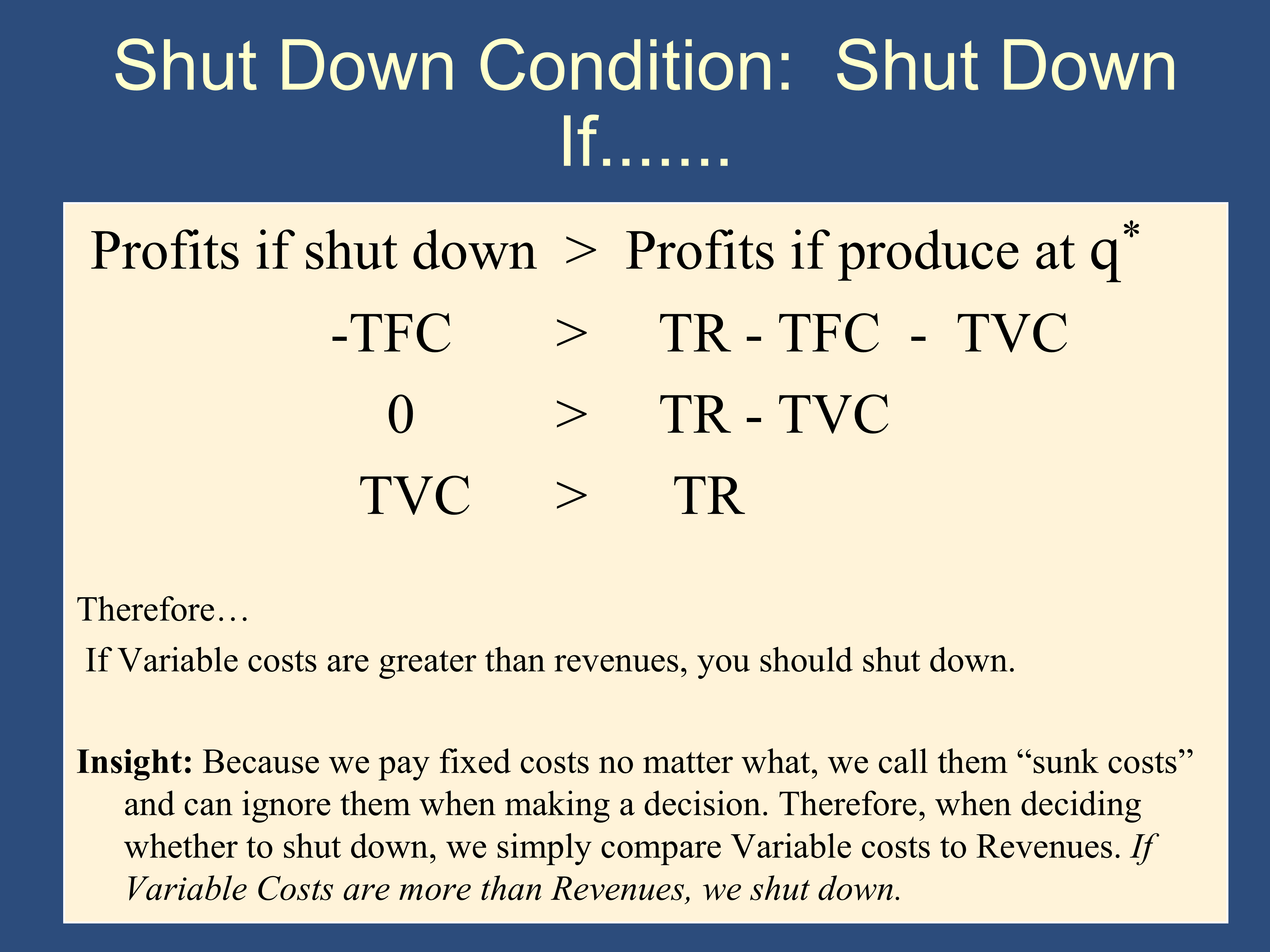 Shut Down Condition: Shut Down If.......

Profits if shut down > Profits if produce at $q^*$

-TFC > TR - TFC - TVC

0 > TR - TVC

TVC > TR

Therefore…

If Variable costs are greater than revenues, you should shut down.

Insight: Because we pay fixed costs no matter what, we call them “sunk costs” and can ignore them when making a decision. Therefore, when deciding whether to shut down, we simply compare Variable costs to Revenues. If Variable Costs are more than Revenues, we shut down.